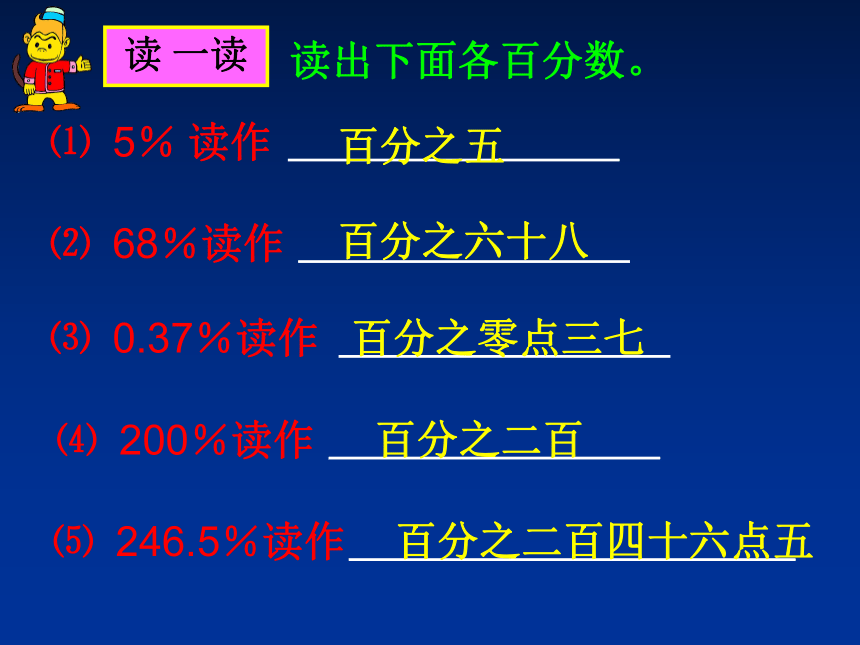 读 一读 读出下面各百分数。

⑴ 5% 读作 百分之五

⑵ 68%读作 百分之六十八

⑶ 0.37%读作 百分之零点三七

⑷ 200%读作 百分之二百

⑸ 246.5%读作 百分之二百四十六点五